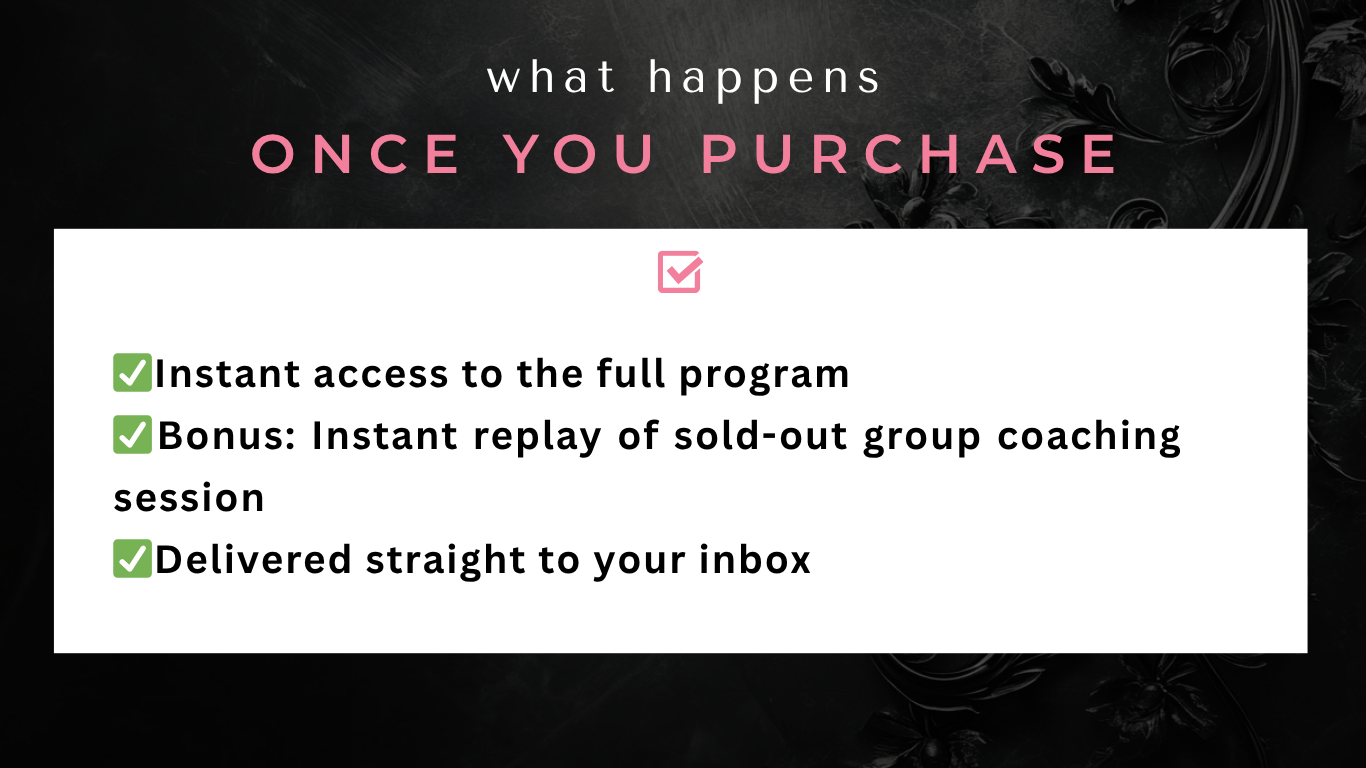 what happens
ONCE YOU PURCHASE

✅Instant access to the full program
✅Bonus: Instant replay of sold-out group coaching session
✅Delivered straight to your inbox